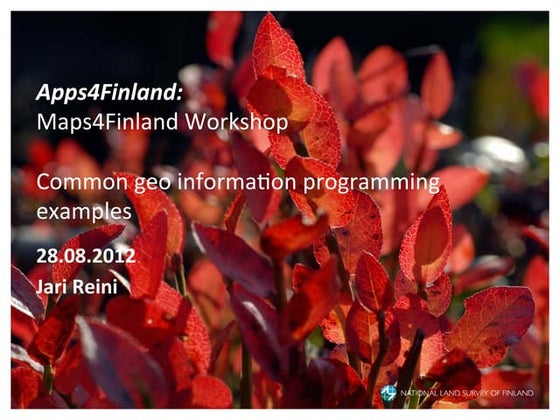 Apps4Finland:
Maps4Finland Workshop

Common geo information programming examples

28.08.2012
Jari Reini

NATIONAL LAND SURVEY OF FINLAND